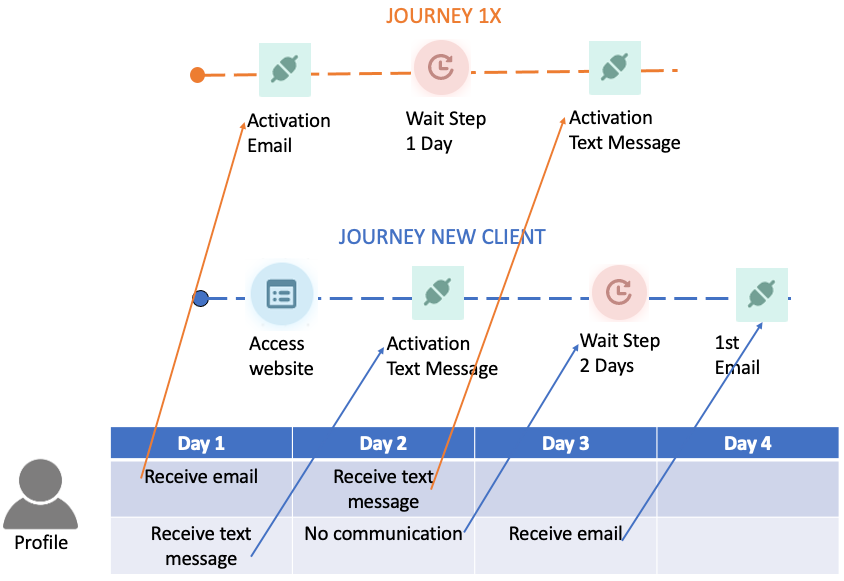 JOURNEY 1X

Activation Email

Wait Step 1 Day

Activation Text Message

JOURNEY NEW CLIENT

Access website

Activation Text Message

Wait Step 2 Days

1st Email

| Day 1 | Day 2 | Day 3 | Day 4 |
|---|---|---|---|
| Receive email | Receive text message | | |
| Receive text message | No communication | Receive email | |

Profile